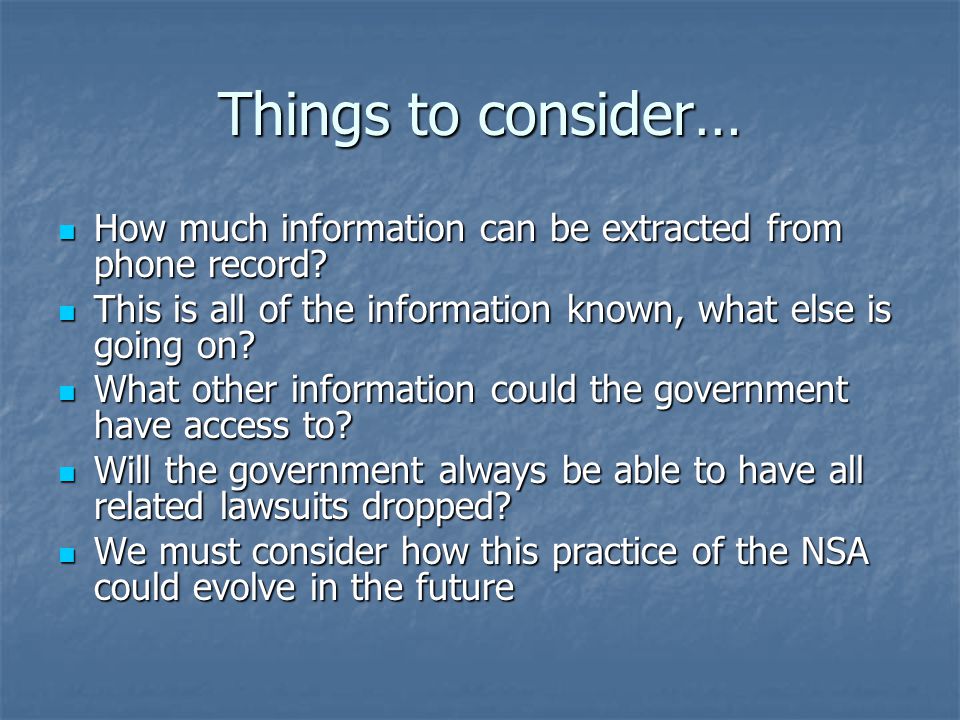 Things to consider…

- How much information can be extracted from phone record?
- This is all of the information known, what else is going on?
- What other information could the government have access to?
- Will the government always be able to have all related lawsuits dropped?
- We must consider how this practice of the NSA could evolve in the future